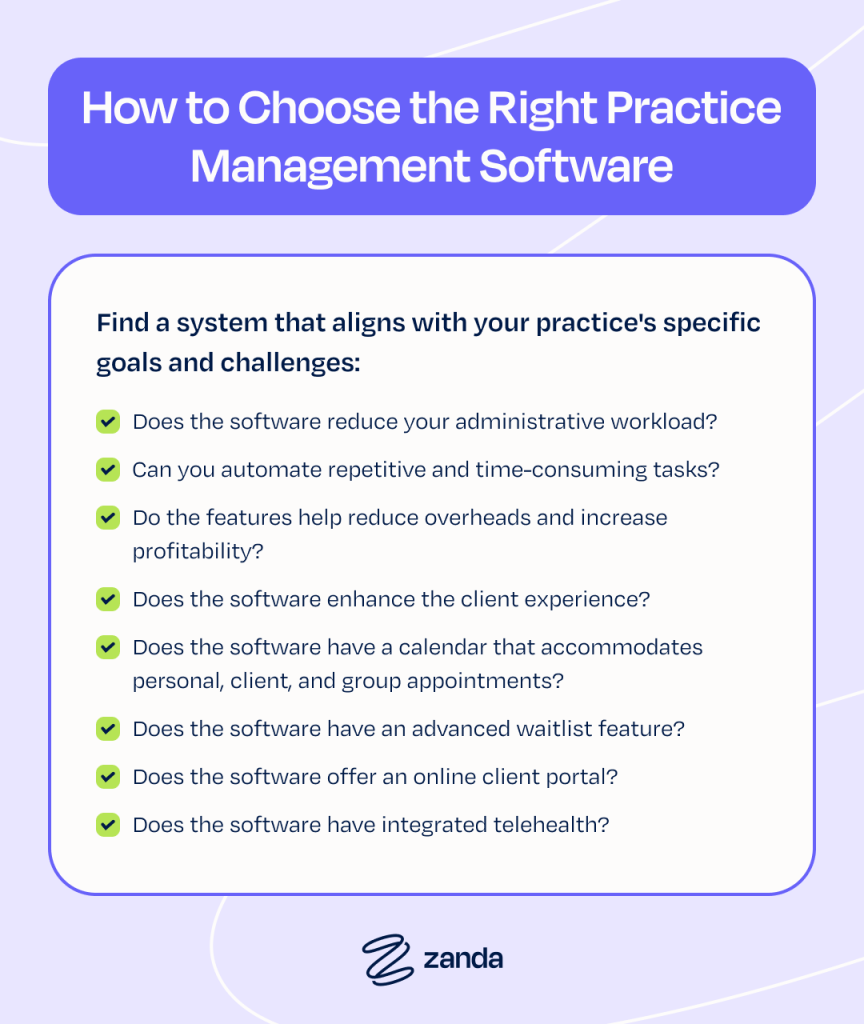 How to Choose the Right Practice Management Software

Find a system that aligns with your practice's specific goals and challenges:

Does the software reduce your administrative workload?

Can you automate repetitive and time-consuming tasks?

Do the features help reduce overheads and increase profitability?

Does the software enhance the client experience?

Does the software have a calendar that accommodates personal, client, and group appointments?

Does the software have an advanced waitlist feature?

Does the software offer an online client portal?

Does the software have integrated telehealth?

zanda